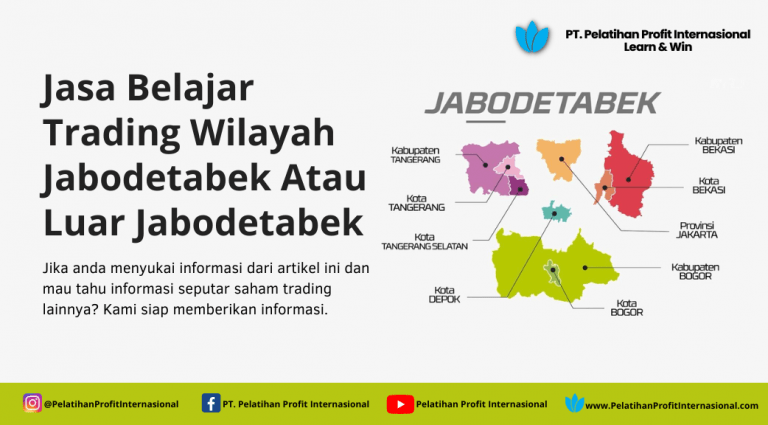 PT. Pelatihan Profit Internasional
Learn & Win

Jasa Belajar Trading Wilayah Jabodetabek Atau Luar Jabodetabek

Jika anda menyukai informasi dari artikel ini dan mau tahu informasi seputar saham trading lainnya? Kami siap memberikan informasi.

JABODETABEK

Kabupaten TANGERANG

Kota TANGERANG

Kota TANGERANG SELATAN

Kota DEPOK

Kabupaten BEKASI

Kota BEKASI

Provinsi JAKARTA

Kabupaten BOGOR

Kota BOGOR

@PelatihanProfitInternasional
PT. Pelatihan Profit Internasional
Pelatihan Profit Internasional
www.PelatihanProfitInternasional.com